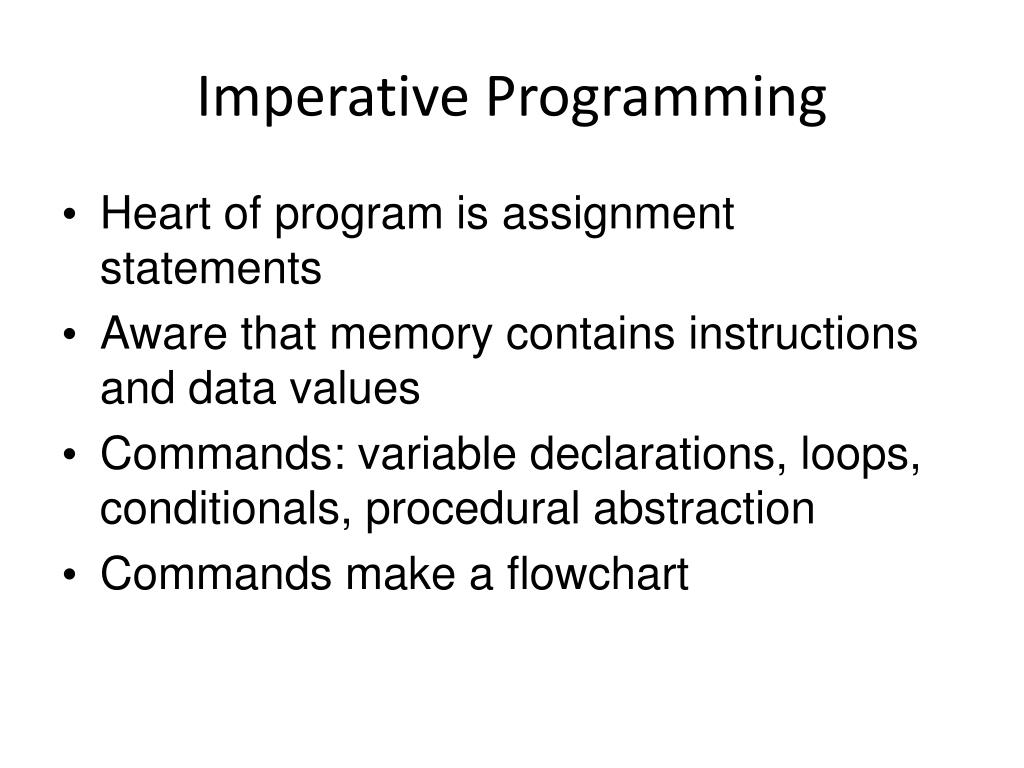 Imperative Programming

• Heart of program is assignment statements
• Aware that memory contains instructions and data values
• Commands: variable declarations, loops, conditionals, procedural abstraction
• Commands make a flowchart